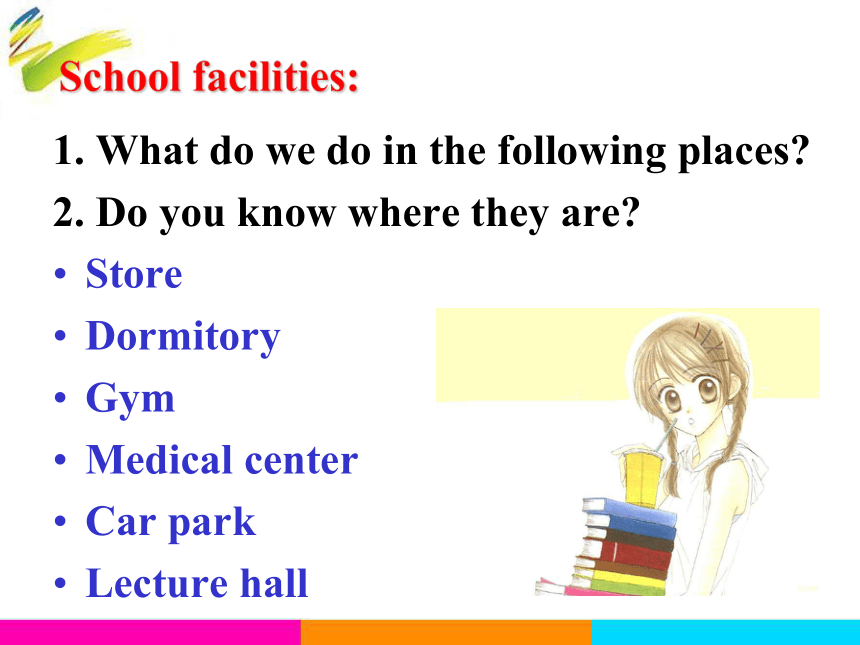 School facilities:

1. What do we do in the following places?
2. Do you know where they are?

• Store
• Dormitory
• Gym
• Medical center
• Car park
• Lecture hall